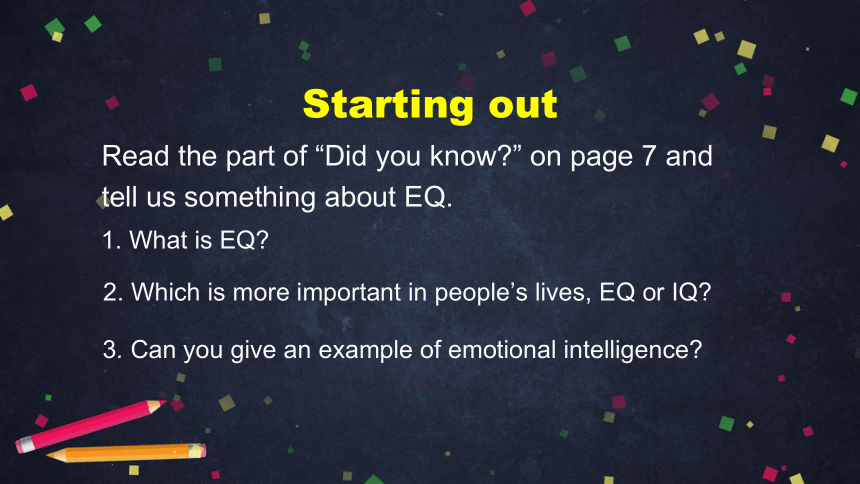 Starting out

Read the part of “Did you know?” on page 7 and tell us something about EQ.

1. What is EQ?

2. Which is more important in people’s lives, EQ or IQ?

3. Can you give an example of emotional intelligence?